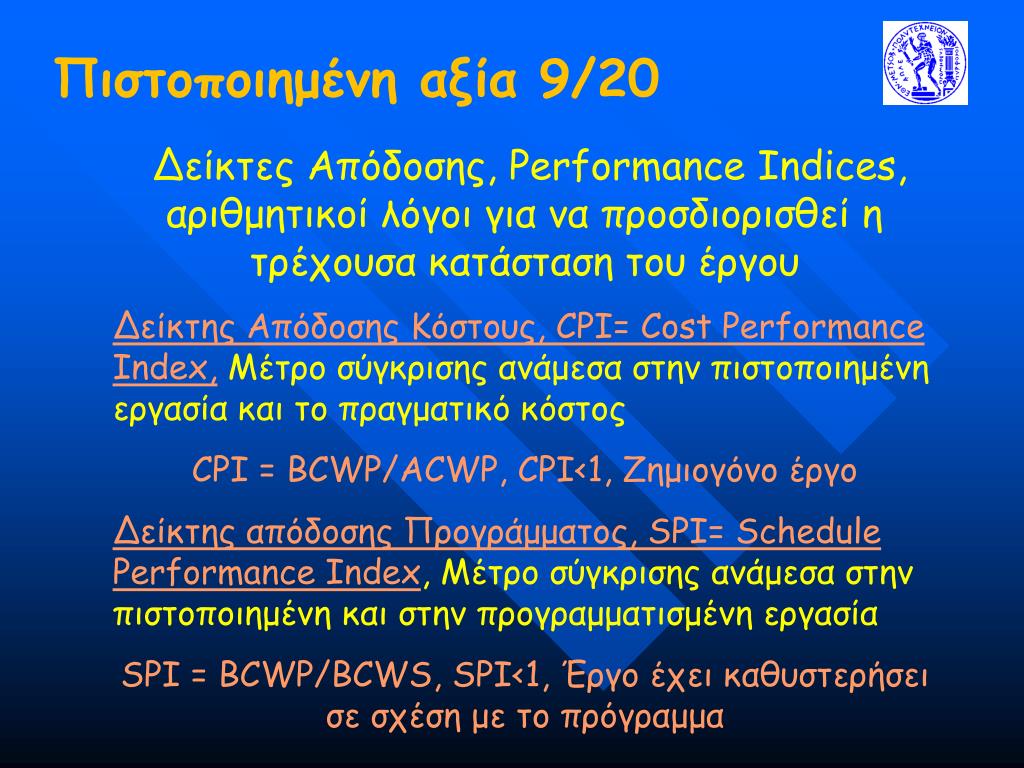 Πιστοποιημένη αξία 9/20

Δείκτες Απόδοσης, Performance Indices, αριθμητικοί λόγοι για να προσδιορισθεί η τρέχουσα κατάσταση του έργου

Δείκτης Απόδοσης Κόστους, CPI= Cost Performance Index, Μέτρο σύγκρισης ανάμεσα στην πιστοποιημένη εργασία και το πραγματικό κόστος

CPI = BCWP/ACWP, CPI<1, Ζημιογόνο έργο

Δείκτης απόδοσης Προγράμματος, SPI= Schedule Performance Index, Μέτρο σύγκρισης ανάμεσα στην πιστοποιημένη και στην προγραμματισμένη εργασία

SPI = BCWP/BCWS, SPI<1, Έργο έχει καθυστερήσει σε σχέση με το πρόγραμμα